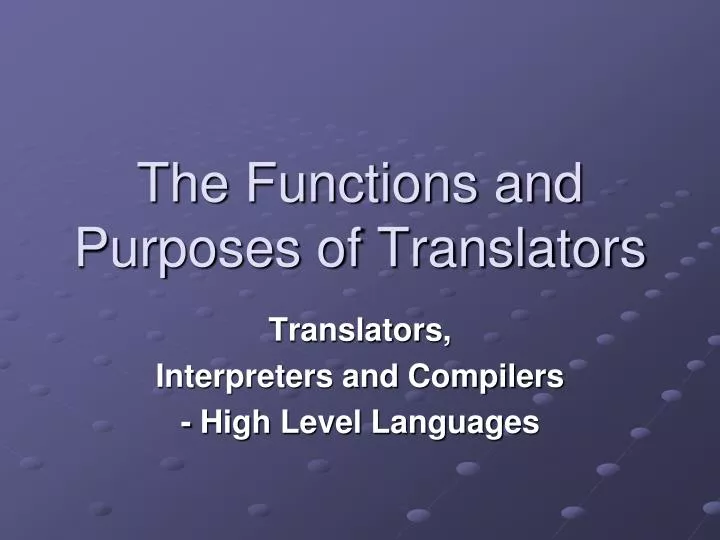 The Functions and Purposes of Translators

Translators,
Interpreters and Compilers
- High Level Languages